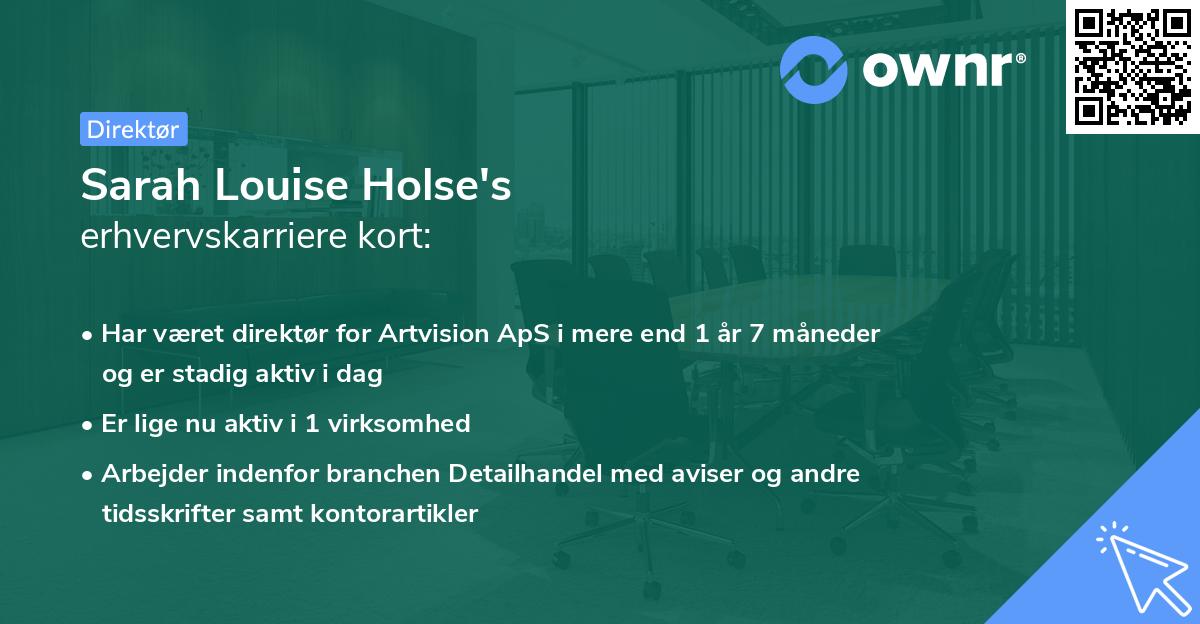 ownr®

Direktør

Sarah Louise Holse's
erhvervskarriere kort:

• Har været direktør for Artvision ApS i mere end 1 år 7 måneder og er stadig aktiv i dag

• Er lige nu aktiv i 1 virksomhed

• Arbejder indenfor branchen Detailhandel med aviser og andre tidsskrifter samt kontorartikler